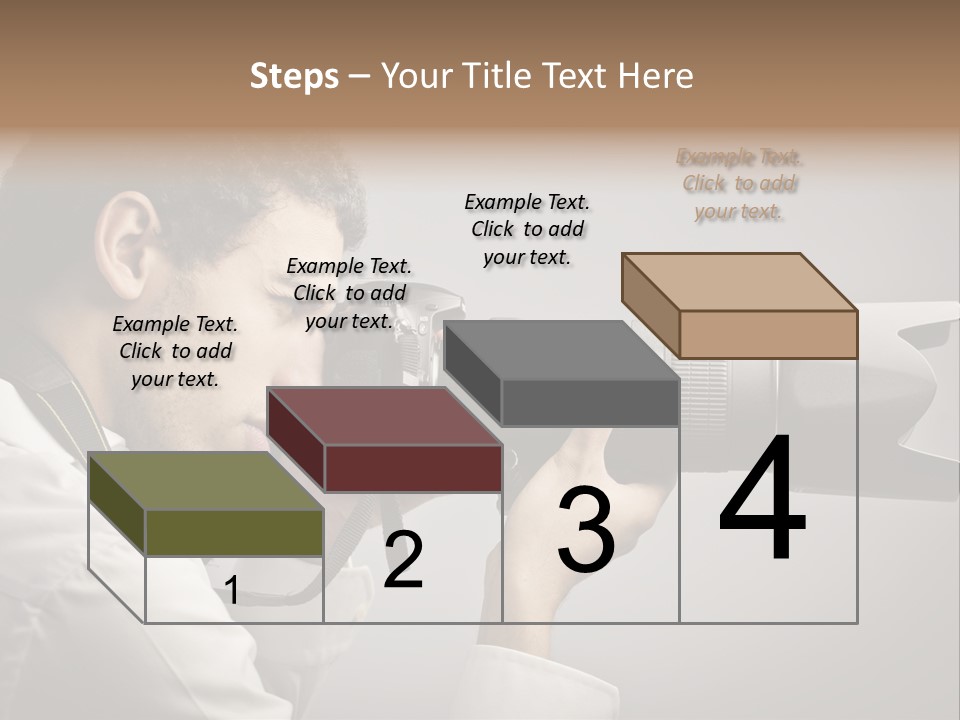 Steps – Your Title Text Here

Example Text. Click to add your text.

Example Text. Click to add your text.

Example Text. Click to add your text.

Example Text. Click to add your text.

1

2

3

4